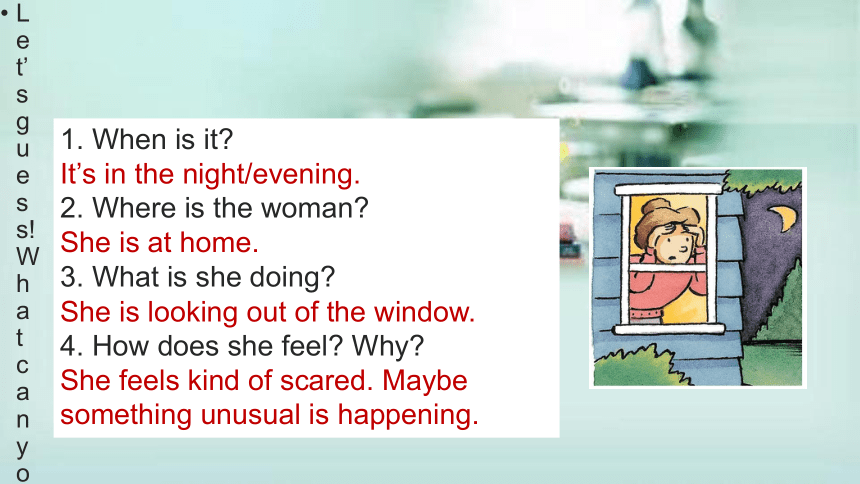 • Let's guess! What can yo

1. When is it?
It's in the night/evening.
2. Where is the woman?
She is at home.
3. What is she doing?
She is looking out of the window.
4. How does she feel? Why?
She feels kind of scared. Maybe something unusual is happening.